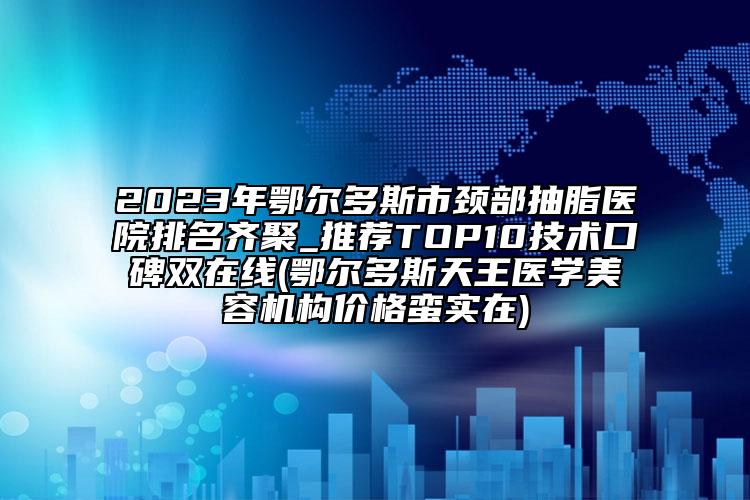 2023年鄂尔多斯市颈部抽脂医院排名齐聚_推荐TOP10技术口碑双在线(鄂尔多斯天王医学美容机构价格蛮实在)